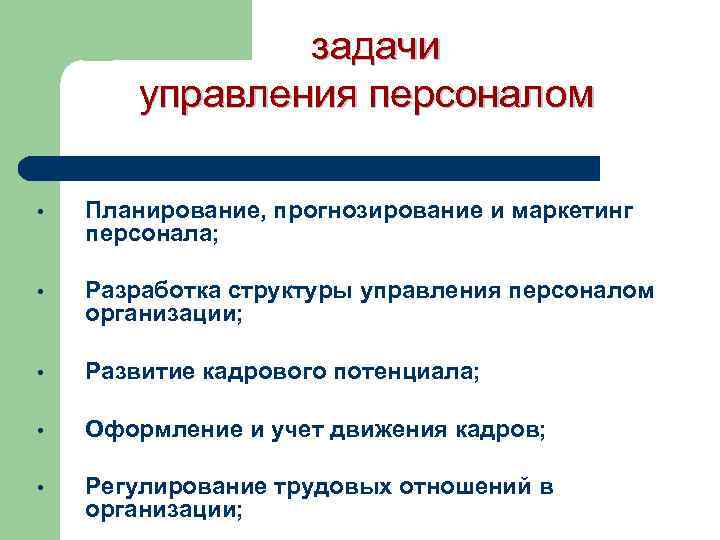 задачи
управления персоналом

• Планирование, прогнозирование и маркетинг персонала;

• Разработка структуры управления персоналом организации;

• Развитие кадрового потенциала;

• Оформление и учет движения кадров;

• Регулирование трудовых отношений в организации;